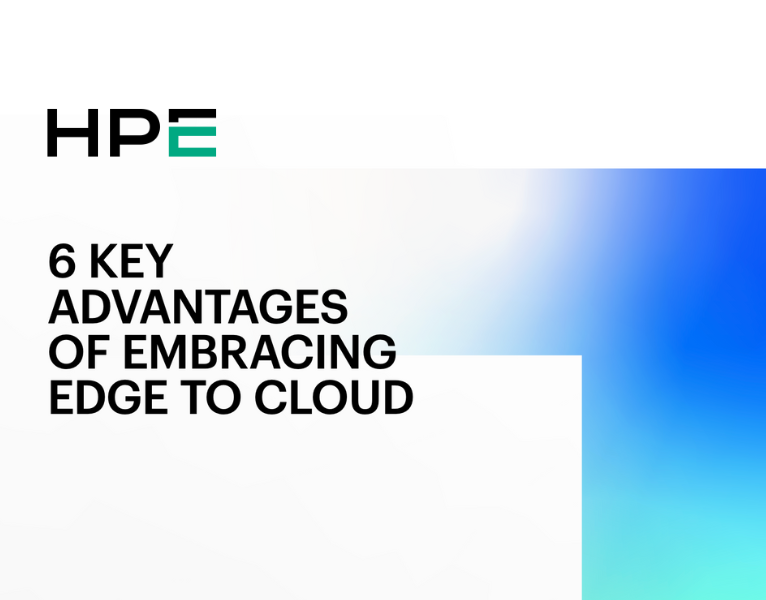 HPE

6 KEY ADVANTAGES OF EMBRACING EDGE TO CLOUD